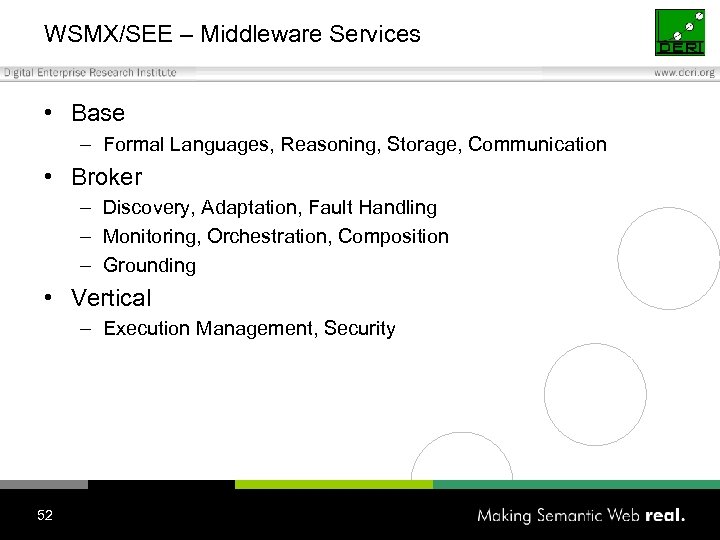 WSMX/SEE – Middleware Services

DERI

Digital Enterprise Research Institute

www.deri.org

• Base
– Formal Languages, Reasoning, Storage, Communication

• Broker
– Discovery, Adaptation, Fault Handling
– Monitoring, Orchestration, Composition
– Grounding

• Vertical
– Execution Management, Security

52

Making Semantic Web real.